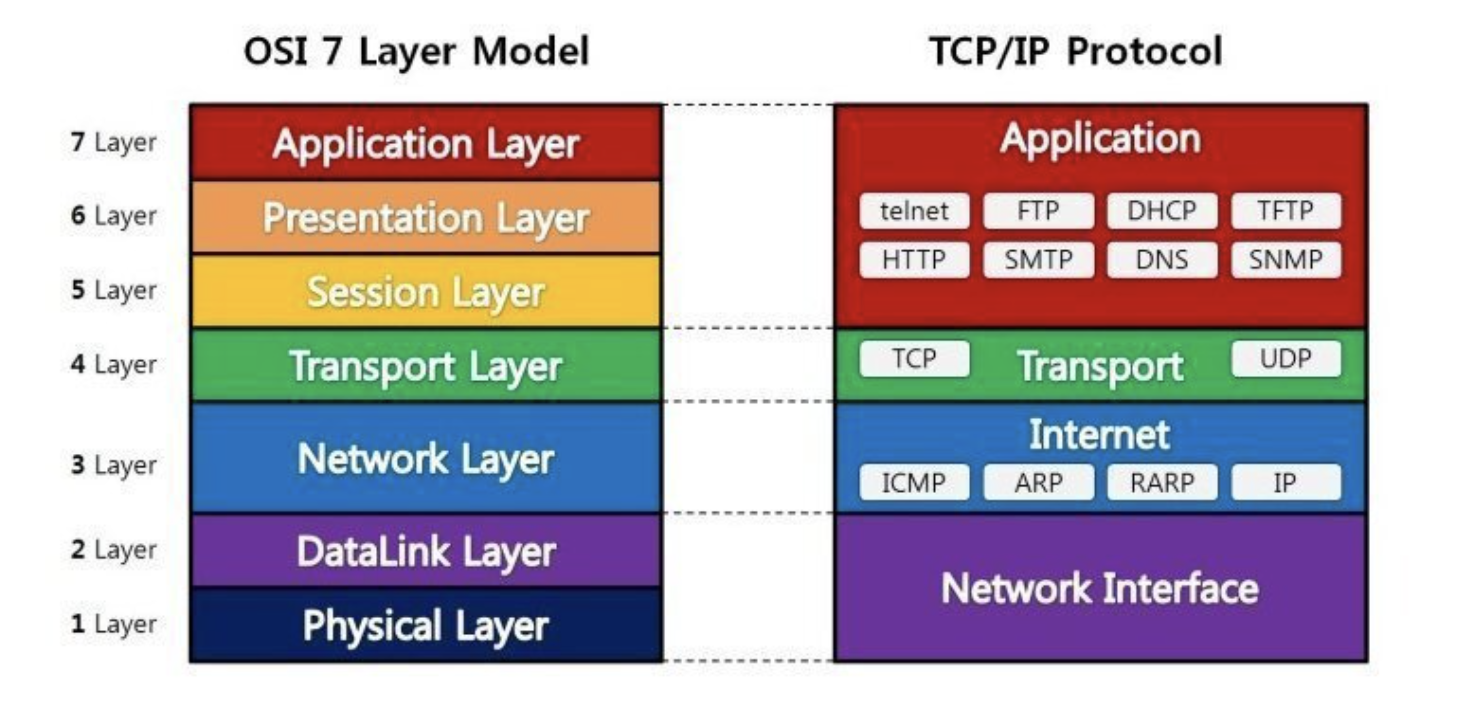 OSI 7 Layer Model

7 Layer Application Layer
6 Layer Presentation Layer
5 Layer Session Layer
4 Layer Transport Layer
3 Layer Network Layer
2 Layer DataLink Layer
1 Layer Physical Layer

TCP/IP Protocol

Application
telnet FTP DHCP TFTP
HTTP SMTP DNS SNMP

TCP Transport UDP

Internet
ICMP ARP RARP IP

Network Interface